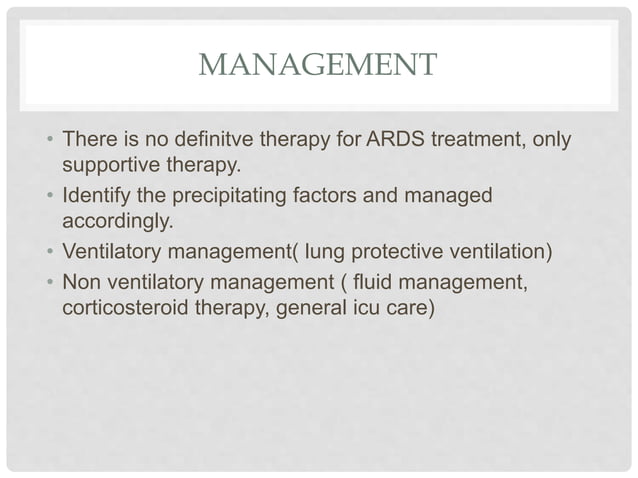 MANAGEMENT

• There is no definitve therapy for ARDS treatment, only supportive therapy.
• Identify the precipitating factors and managed accordingly.
• Ventilatory management( lung protective ventilation)
• Non ventilatory management ( fluid management, corticosteroid therapy, general icu care)